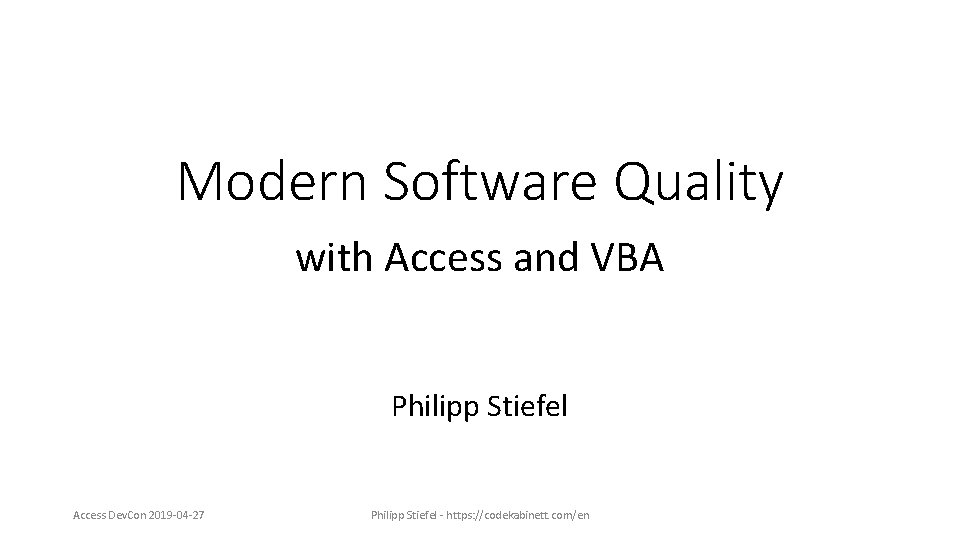 Modern Software Quality

with Access and VBA

Philipp Stiefel

Access DevCon 2019-04-27

Philipp Stiefel - https://codekabinett.com/en